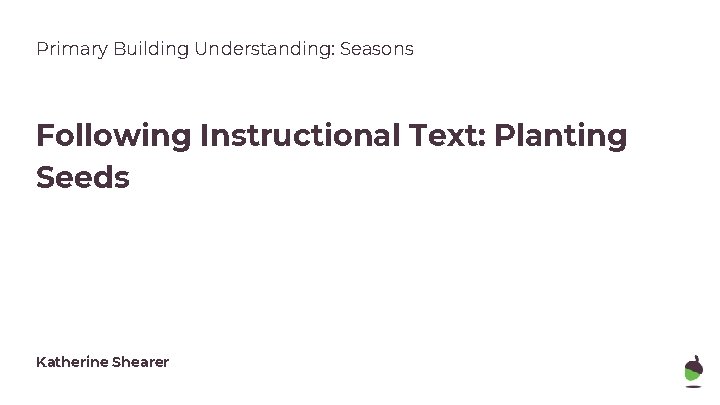 Primary Building Understanding: Seasons

Following Instructional Text: Planting Seeds

Katherine Shearer